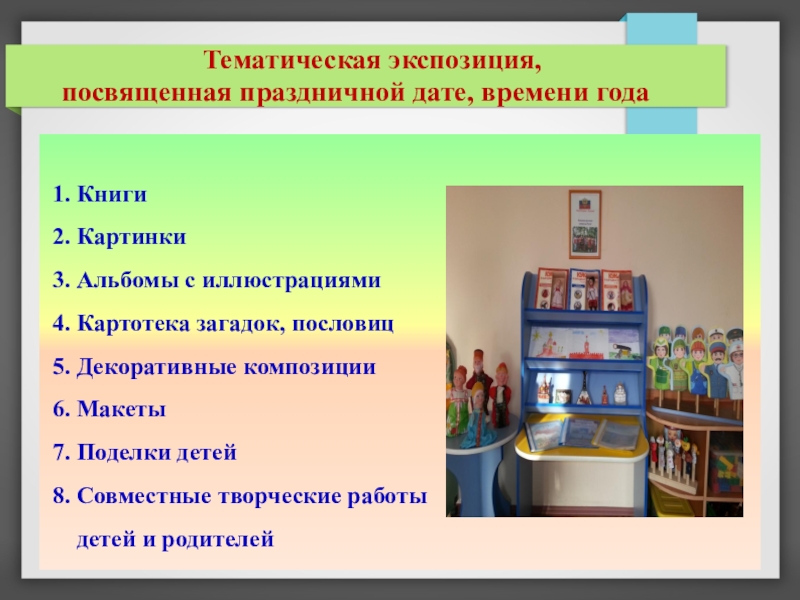 Тематическая экспозиция,
посвященная праздничной дате, времени года

1. Книги
2. Картинки
3. Альбомы с иллюстрациями
4. Картотека загадок, пословиц
5. Декоративные композиции
6. Макеты
7. Поделки детей
8. Совместные творческие работы детей и родителей